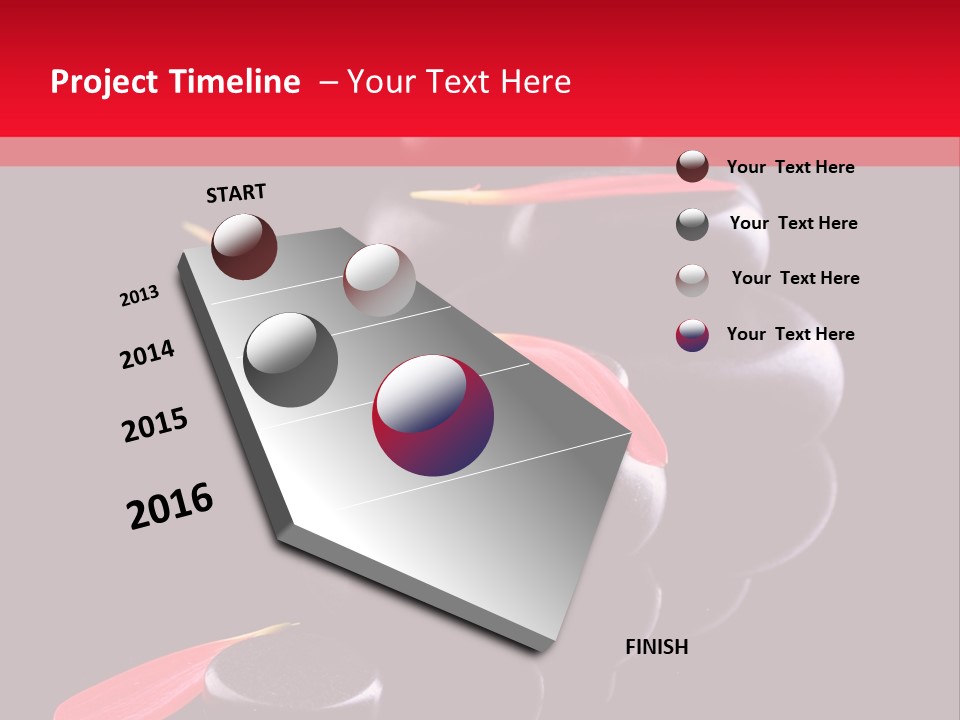 Project Timeline – Your Text Here

START

2013

2014

2015

2016

FINISH

Your Text Here

Your Text Here

Your Text Here

Your Text Here